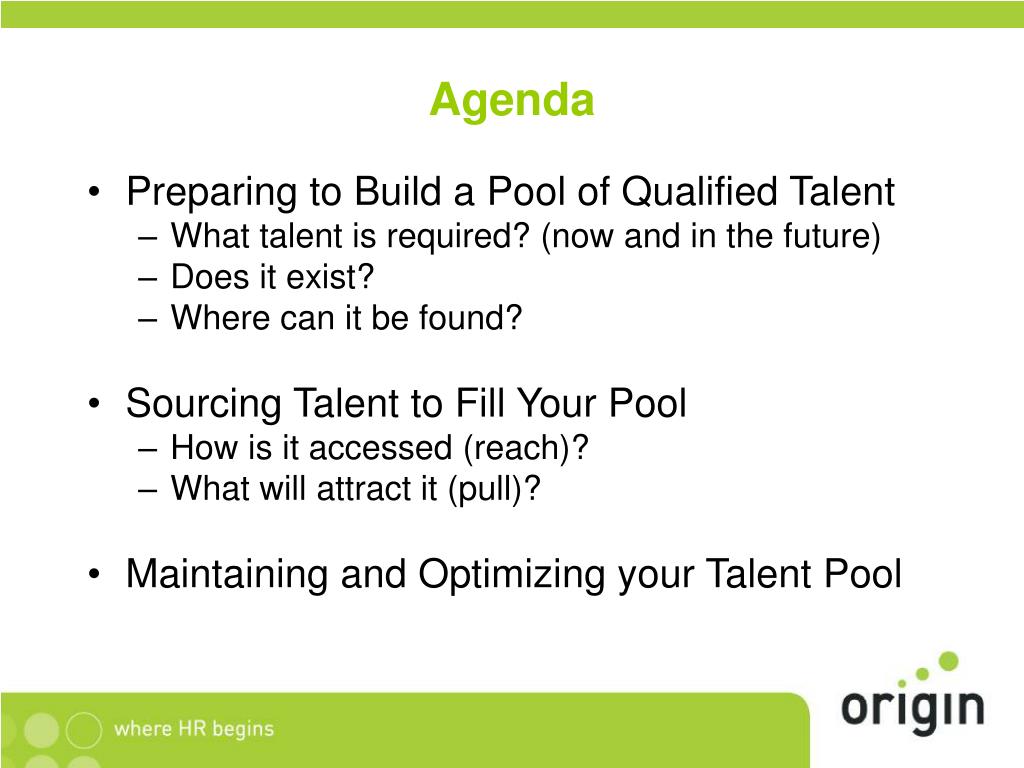 Agenda

• Preparing to Build a Pool of Qualified Talent
– What talent is required? (now and in the future)
– Does it exist?
– Where can it be found?

• Sourcing Talent to Fill Your Pool
– How is it accessed (reach)?
– What will attract it (pull)?

• Maintaining and Optimizing your Talent Pool

where HR begins

origin